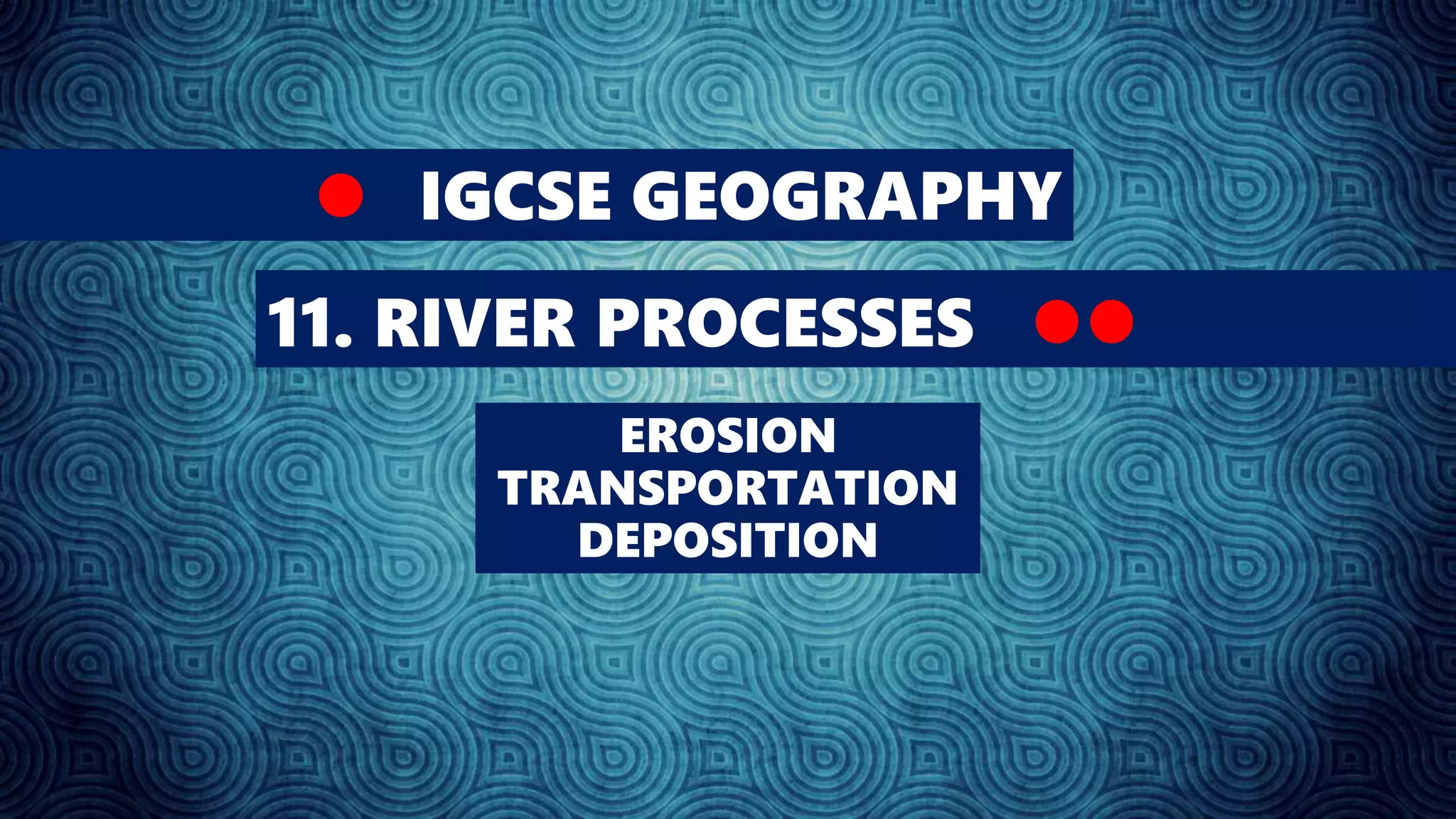 IGCSE GEOGRAPHY

11. RIVER PROCESSES

EROSION
TRANSPORTATION
DEPOSITION